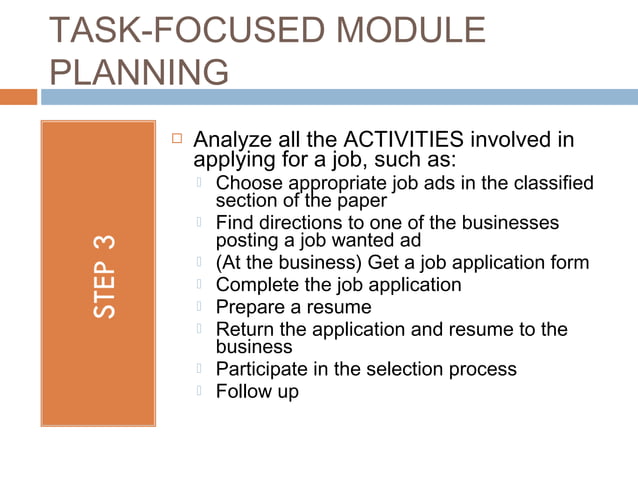 TASK-FOCUSED MODULE PLANNING

STEP 3

Analyze all the ACTIVITIES involved in applying for a job, such as:

Choose appropriate job ads in the classified section of the paper

Find directions to one of the businesses posting a job wanted ad

(At the business) Get a job application form

Complete the job application

Prepare a resume

Return the application and resume to the business

Participate in the selection process

Follow up